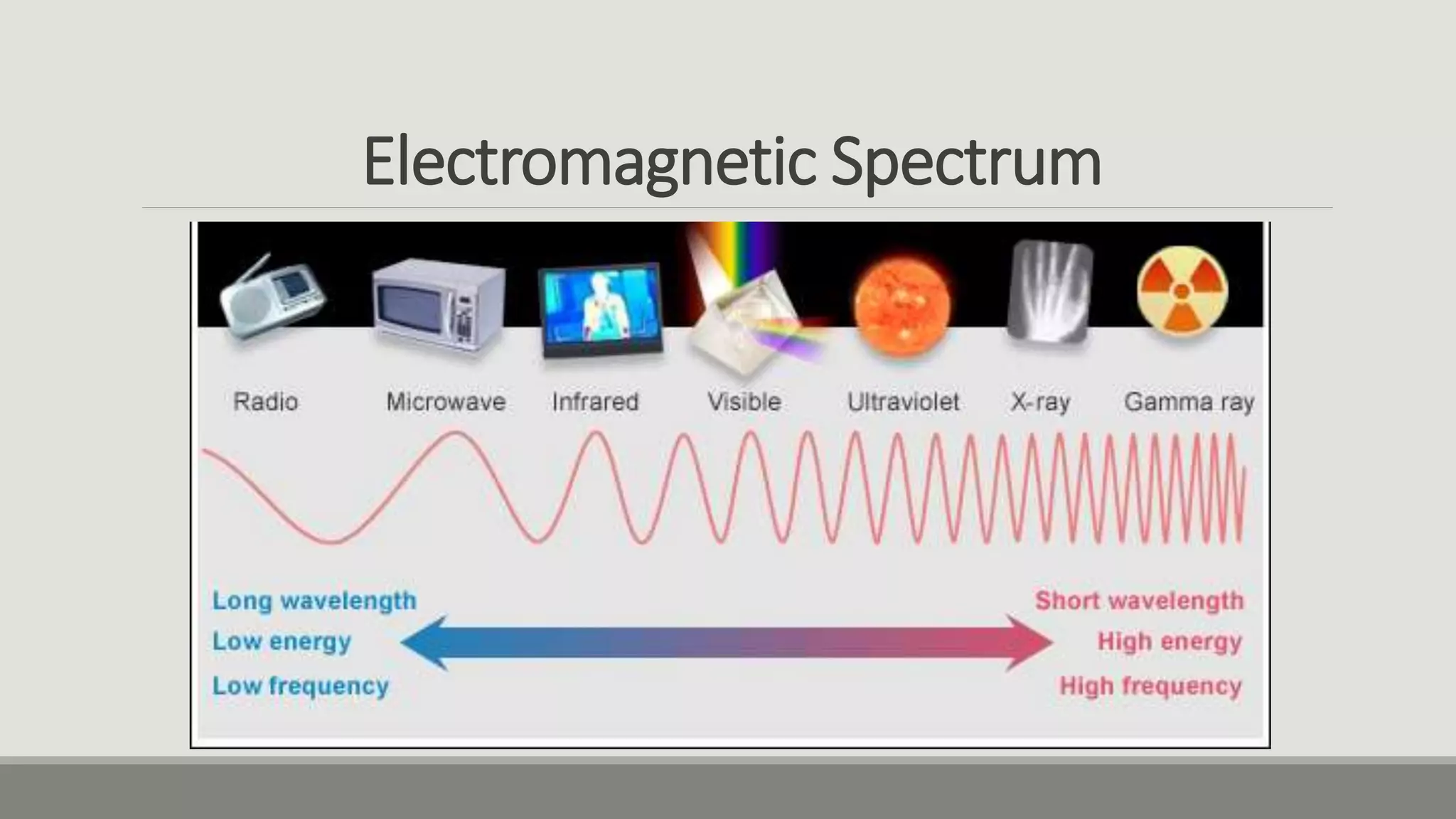 Electromagnetic Spectrum

Radio Microwave Infrared Visible Ultraviolet X-ray Gamma ray

Long wavelength
Low energy
Low frequency

Short wavelength
High energy
High frequency